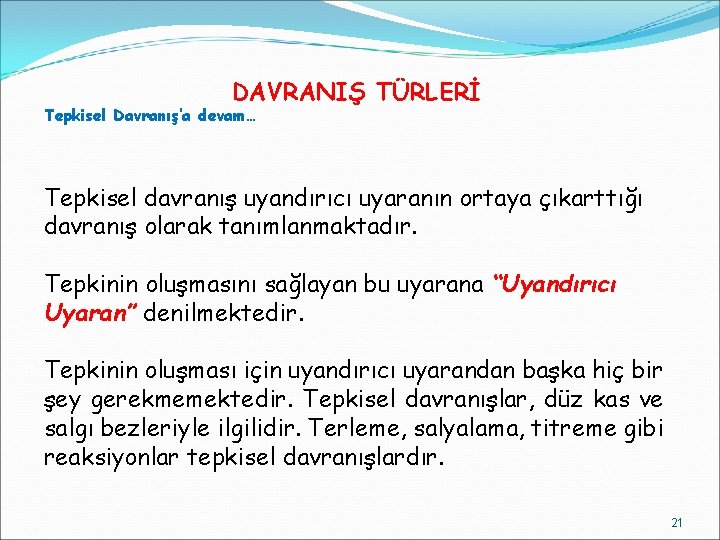 DAVRANIŞ TÜRLERİ

Tepkisel Davranış'a devam…

Tepkisel davranış uyandırıcı uyaranın ortaya çıkarttığı davranış olarak tanımlanmaktadır.

Tepkinin oluşmasını sağlayan bu uyarana "Uyandırıcı Uyaran" denilmektedir.

Tepkinin oluşması için uyandırıcı uyarandan başka hiç bir şey gerekmemektedir. Tepkisel davranışlar, düz kas ve salgı bezleriyle ilgilidir. Terleme, salyalama, titreme gibi reaksiyonlar tepkisel davranışlardır.

21